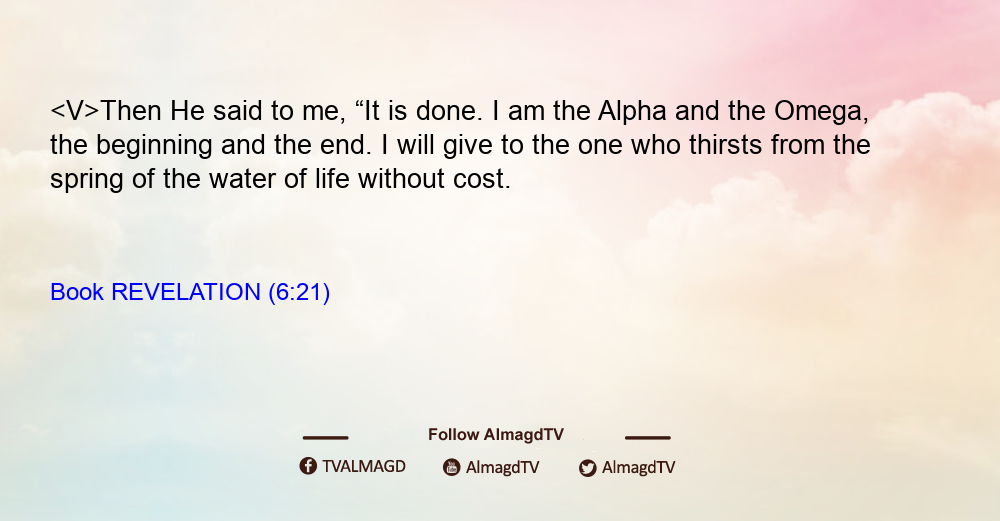 <V>Then He said to me, “It is done. I am the Alpha and the Omega, the beginning and the end. I will give to the one who thirsts from the spring of the water of life without cost.

Book REVELATION (6:21)

Follow AlmagdTV

TVALMAGD AlmagdTV AlmagdTV